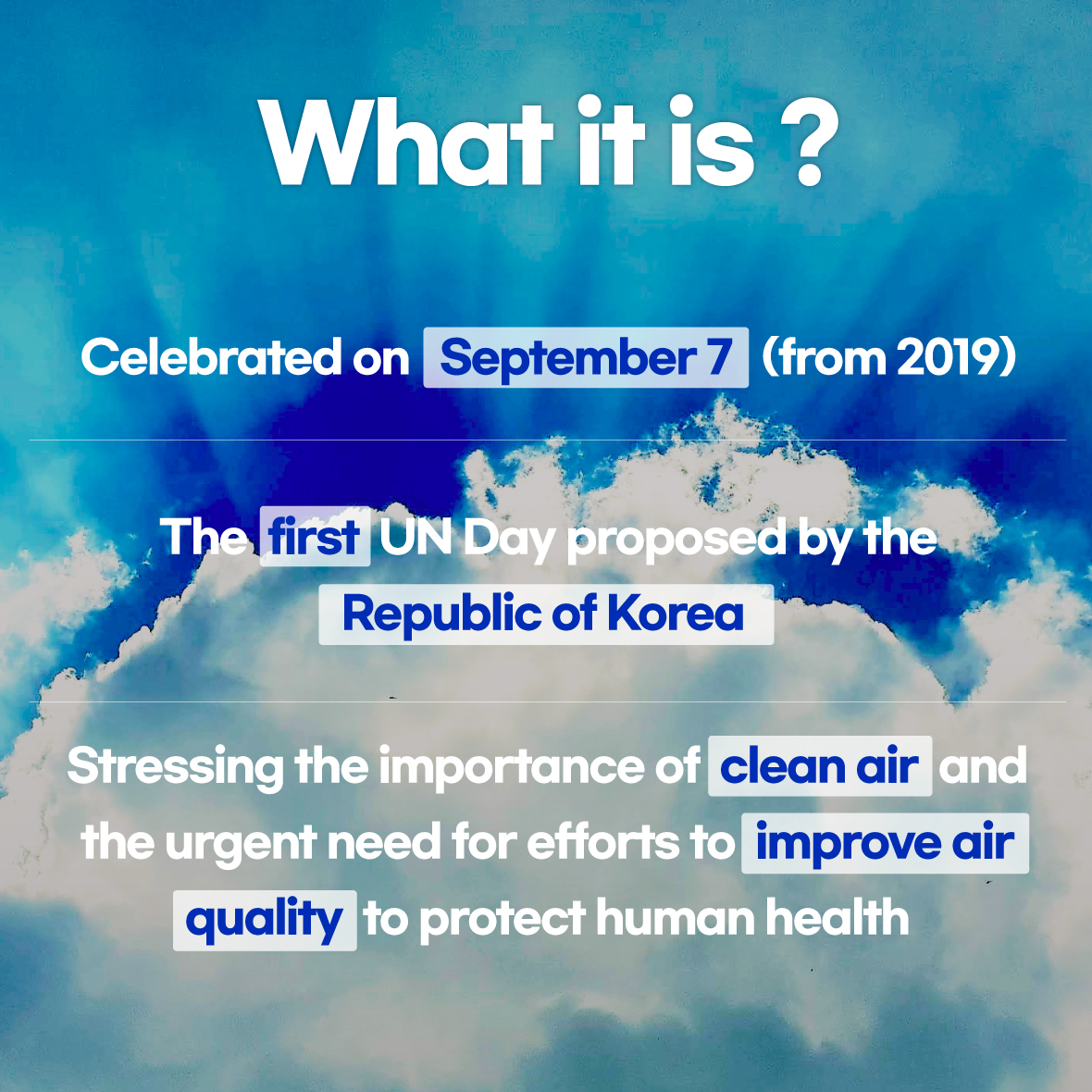 What it is ?

Celebrated on September 7 (from 2019)

The first UN Day proposed by the Republic of Korea

Stressing the importance of clean air and the urgent need for efforts to improve air quality to protect human health